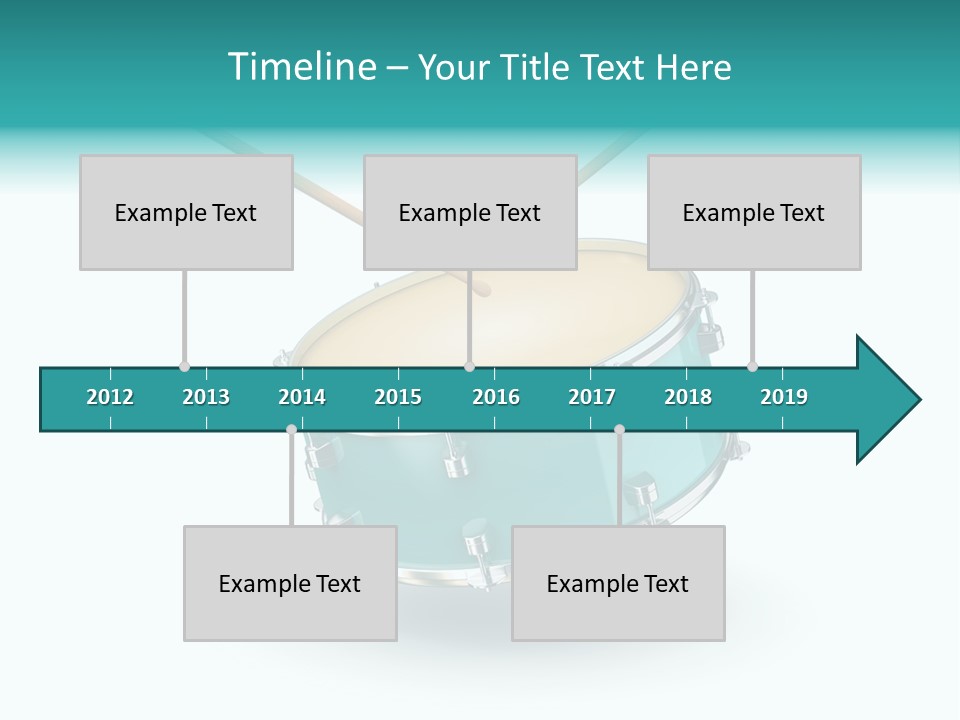 Timeline – Your Title Text Here

Example Text

Example Text

Example Text

2012 2013 2014 2015 2016 2017 2018 2019

Example Text

Example Text